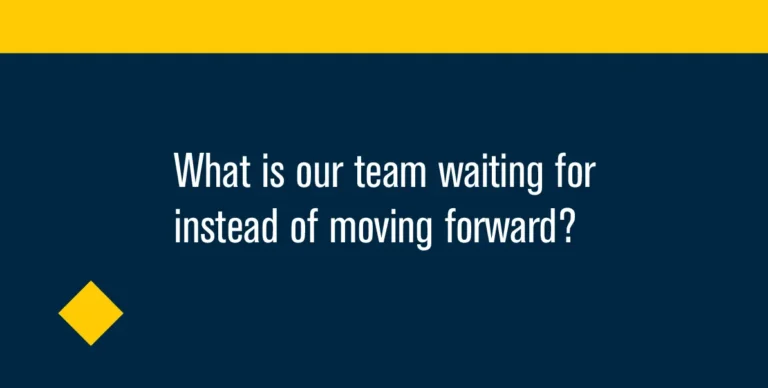 What is our team waiting for instead of moving forward?